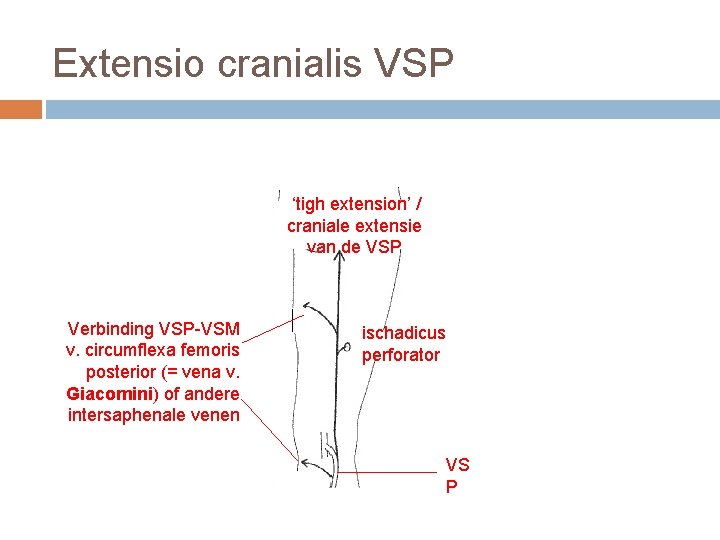 Extensio cranialis VSP

'tigh extension' / craniale extensie van de VSP

Verbinding VSP-VSM v. circumflexa femoris posterior (= vena v. Giacomini) of andere intersaphenale venen

ischadicus perforator

VS
P